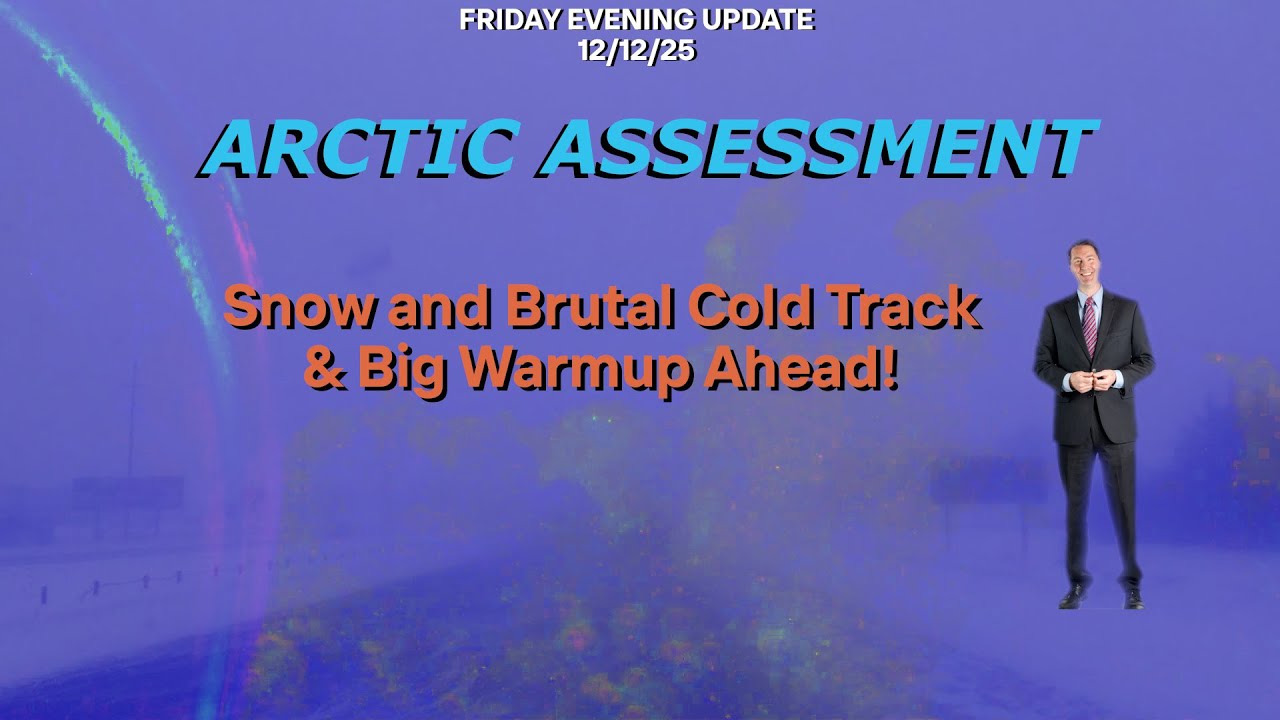 FRIDAY EVENING UPDATE
12/12/25

ARCTIC ASSESSMENT

Snow and Brutal Cold Track
& Big Warmup Ahead!